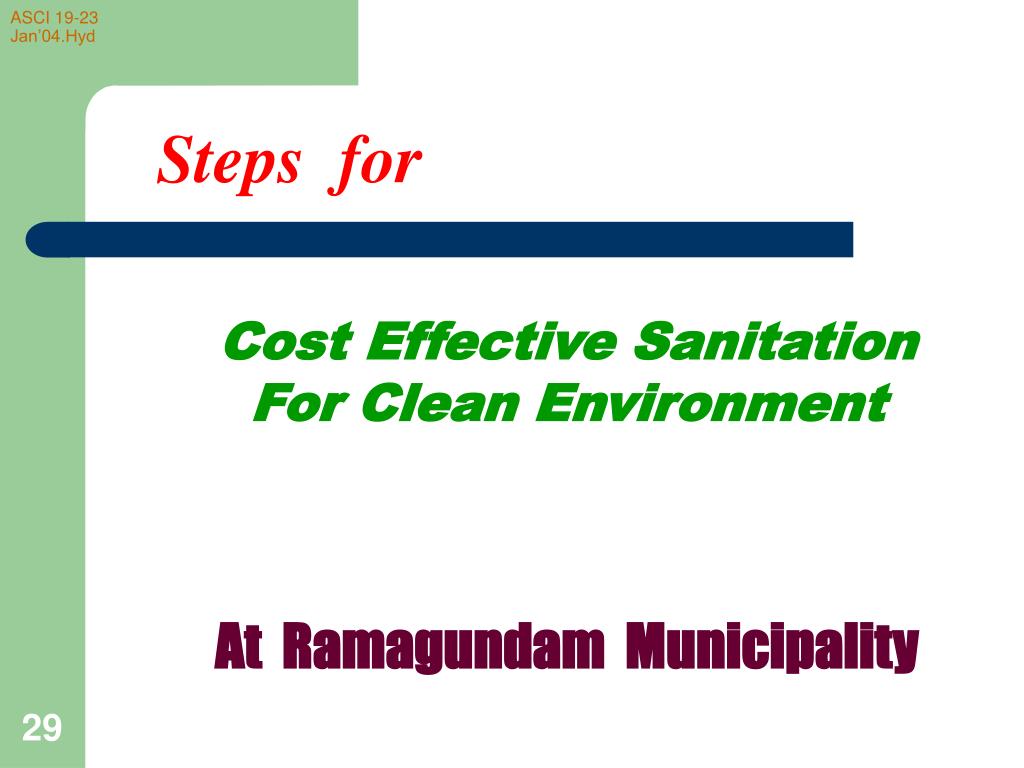 ASCI 19-23
Jan'04.Hyd

Steps for

Cost Effective Sanitation
For Clean Environment

At Ramagundam Municipality

29